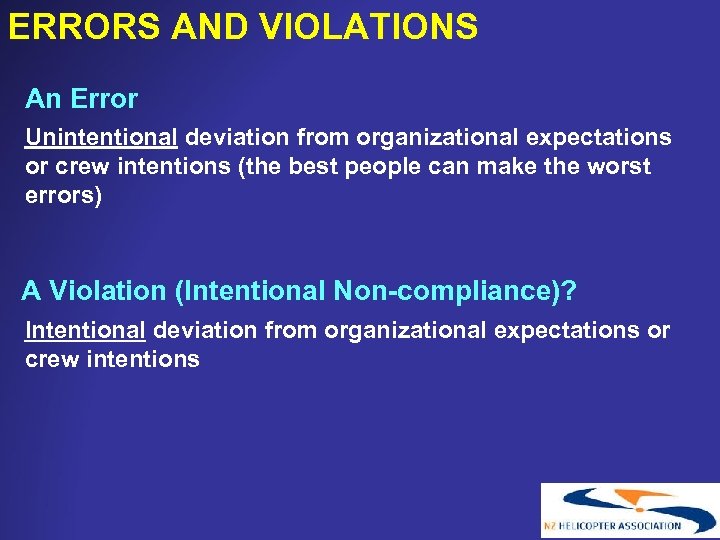 ERRORS AND VIOLATIONS

An Error

Unintentional deviation from organizational expectations or crew intentions (the best people can make the worst errors)

A Violation (Intentional Non-compliance)?

Intentional deviation from organizational expectations or crew intentions

NZ HELICOPTER ASSOCIATION